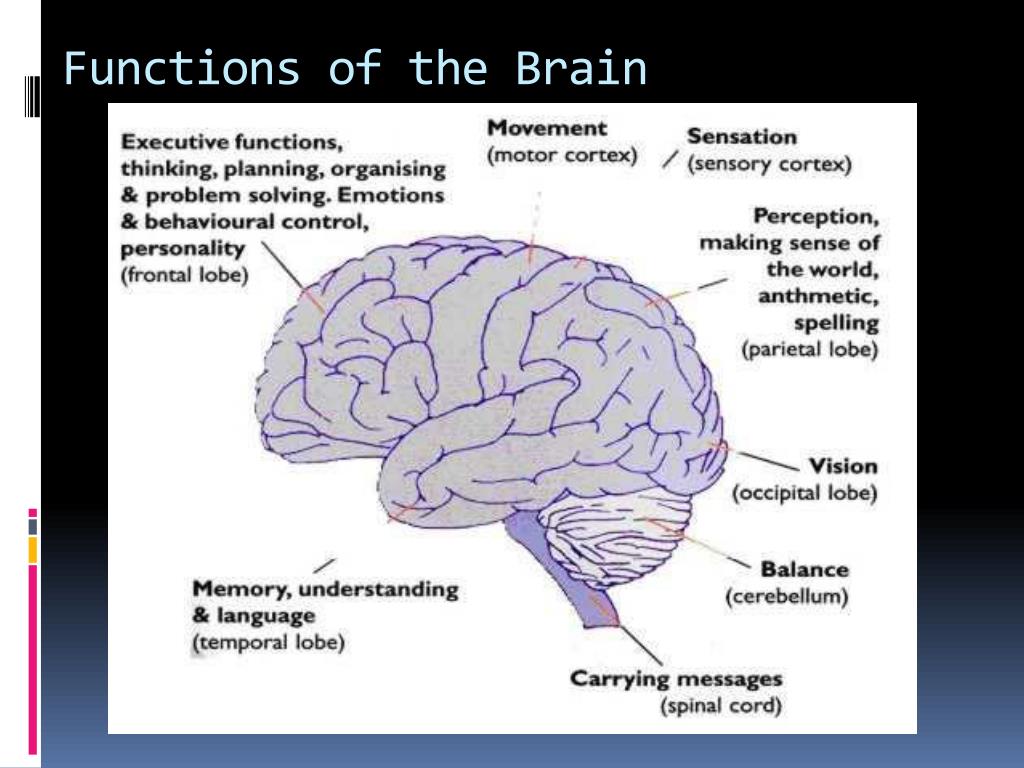 Functions of the Brain

Executive functions, thinking, planning, organising & problem solving. Emotions & behavioural control, personality (frontal lobe)

Movement (motor cortex)

Sensation (sensory cortex)

Perception, making sense of the world, anthmetic, spelling (parietal lobe)

Vision (occipital lobe)

Balance (cerebellum)

Memory, understanding & language (temporal lobe)

Carrying messages (spinal cord)